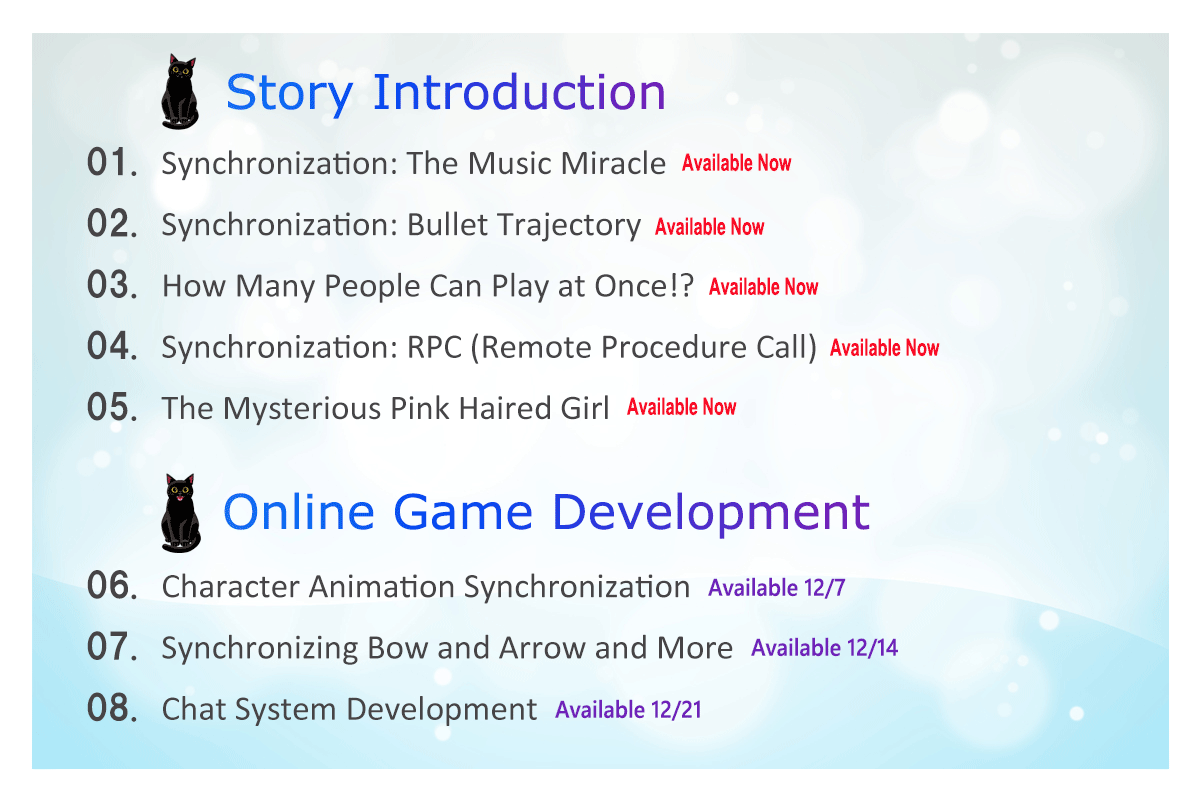 Story Introduction

01. Synchronization: The Music Miracle Available Now

02. Synchronization: Bullet Trajectory Available Now

03. How Many People Can Play at Once!? Available Now

04. Synchronization: RPC (Remote Procedure Call) Available Now

05. The Mysterious Pink Haired Girl Available Now

Online Game Development

06. Character Animation Synchronization Available 12/7

07. Synchronizing Bow and Arrow and More Available 12/14

08. Chat System Development Available 12/21